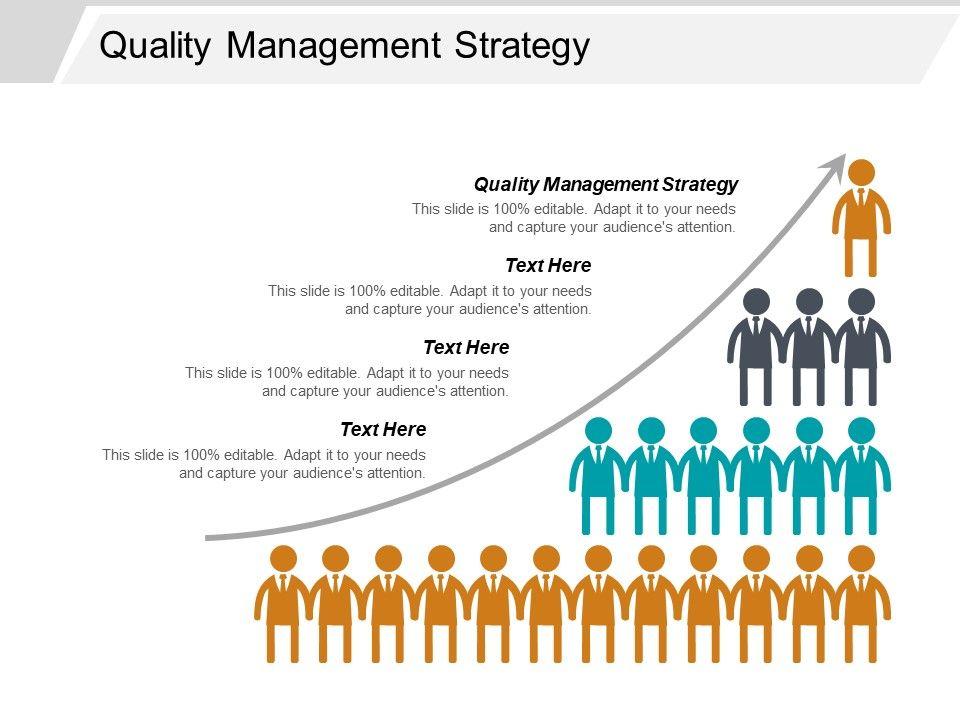 Quality Management Strategy

Quality Management Strategy
This slide is 100% editable. Adapt it to your needs and capture your audience's attention.

Text Here
This slide is 100% editable. Adapt it to your needs and capture your audience's attention.

Text Here
This slide is 100% editable. Adapt it to your needs and capture your audience's attention.

Text Here
This slide is 100% editable. Adapt it to your needs and capture your audience's attention.